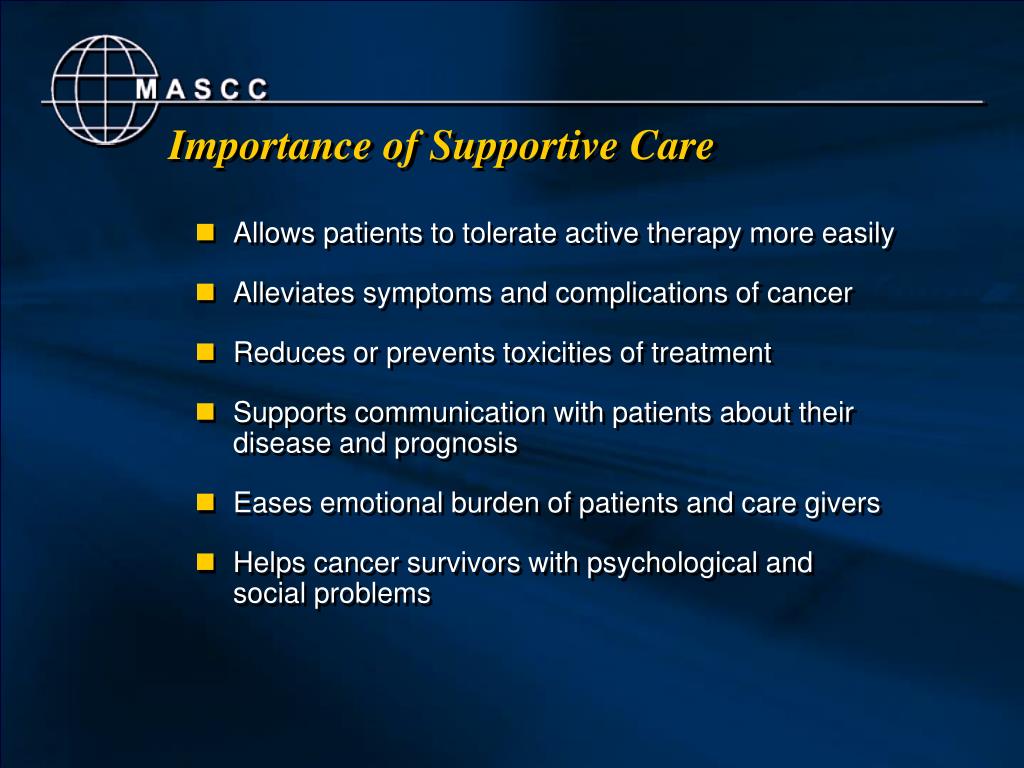 MASCC

Importance of Supportive Care

- Allows patients to tolerate active therapy more easily
- Alleviates symptoms and complications of cancer
- Reduces or prevents toxicities of treatment
- Supports communication with patients about their disease and prognosis
- Eases emotional burden of patients and care givers
- Helps cancer survivors with psychological and social problems